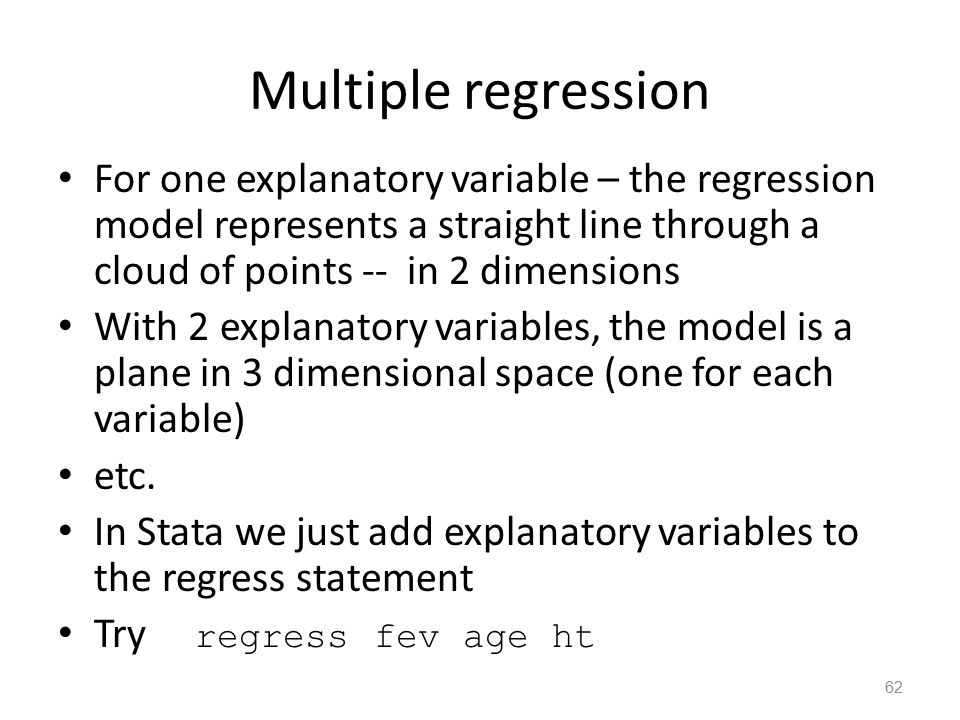 Multiple regression

• For one explanatory variable – the regression model represents a straight line through a cloud of points -- in 2 dimensions
• With 2 explanatory variables, the model is a plane in 3 dimensional space (one for each variable)
• etc.
• In Stata we just add explanatory variables to the regress statement
• Try regress fev age ht

62